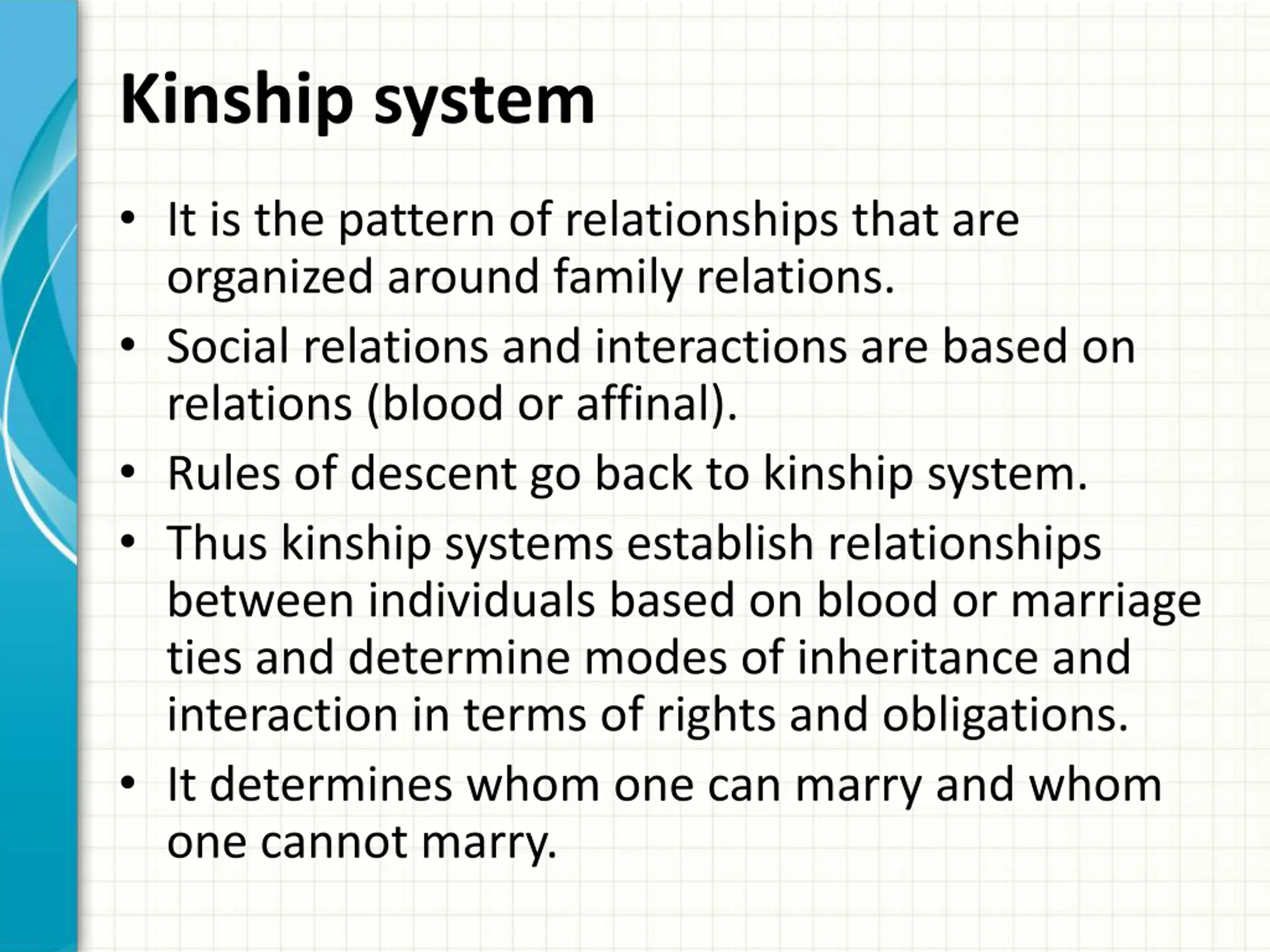 Kinship system

• It is the pattern of relationships that are organized around family relations.
• Social relations and interactions are based on relations (blood or affinal).
• Rules of descent go back to kinship system.
• Thus kinship systems establish relationships between individuals based on blood or marriage ties and determine modes of inheritance and interaction in terms of rights and obligations.
• It determines whom one can marry and whom one cannot marry.